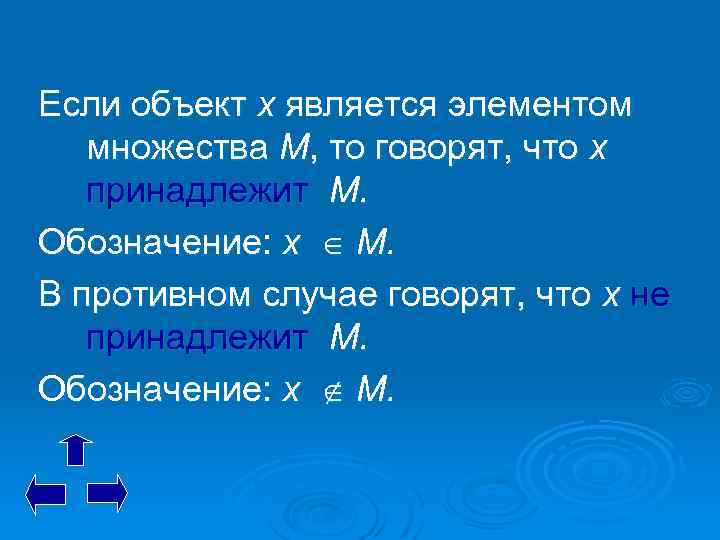 Если объект $x$ является элементом множества $M$, то говорят, что $x$ принадлежит $M$.

Обозначение: $x \in M$.

В противном случае говорят, что $x$ не принадлежит $M$.

Обозначение: $x \notin M$.